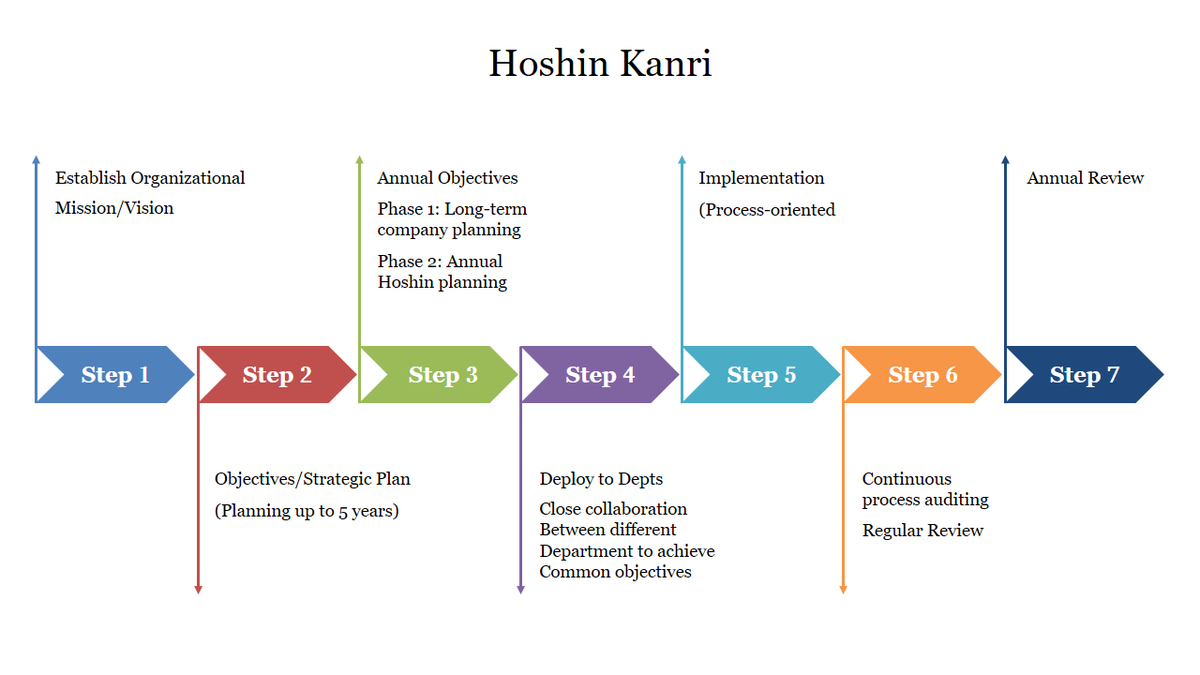 Hoshin Kanri

Establish Organizational

Mission/Vision

Annual Objectives

Phase 1: Long-term company planning

Phase 2: Annual Hoshin planning

Implementation

(Process-oriented

Annual Review

Step 1

Step 2

Step 3

Step 4

Step 5

Step 6

Step 7

Objectives/Strategic Plan

(Planning up to 5 years)

Deploy to Depts

Close collaboration Between different Department to achieve Common objectives

Continuous process auditing

Regular Review